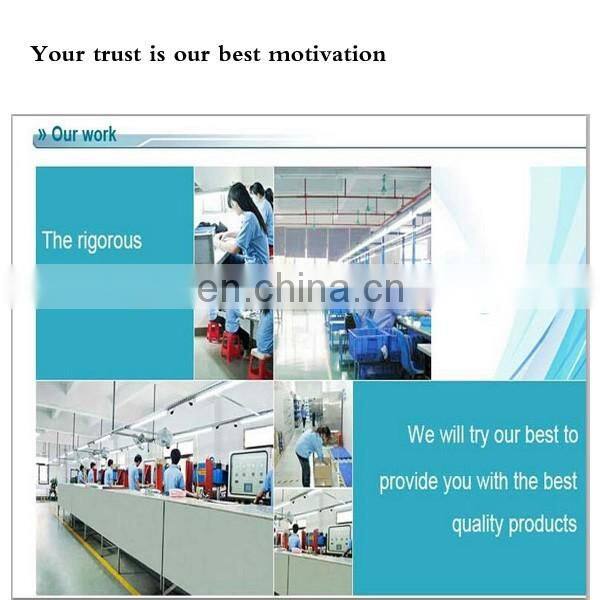 Your trust is our best motivation

» Our work

The rigorous

en.china.cn

We will try our best to provide you with the best quality products